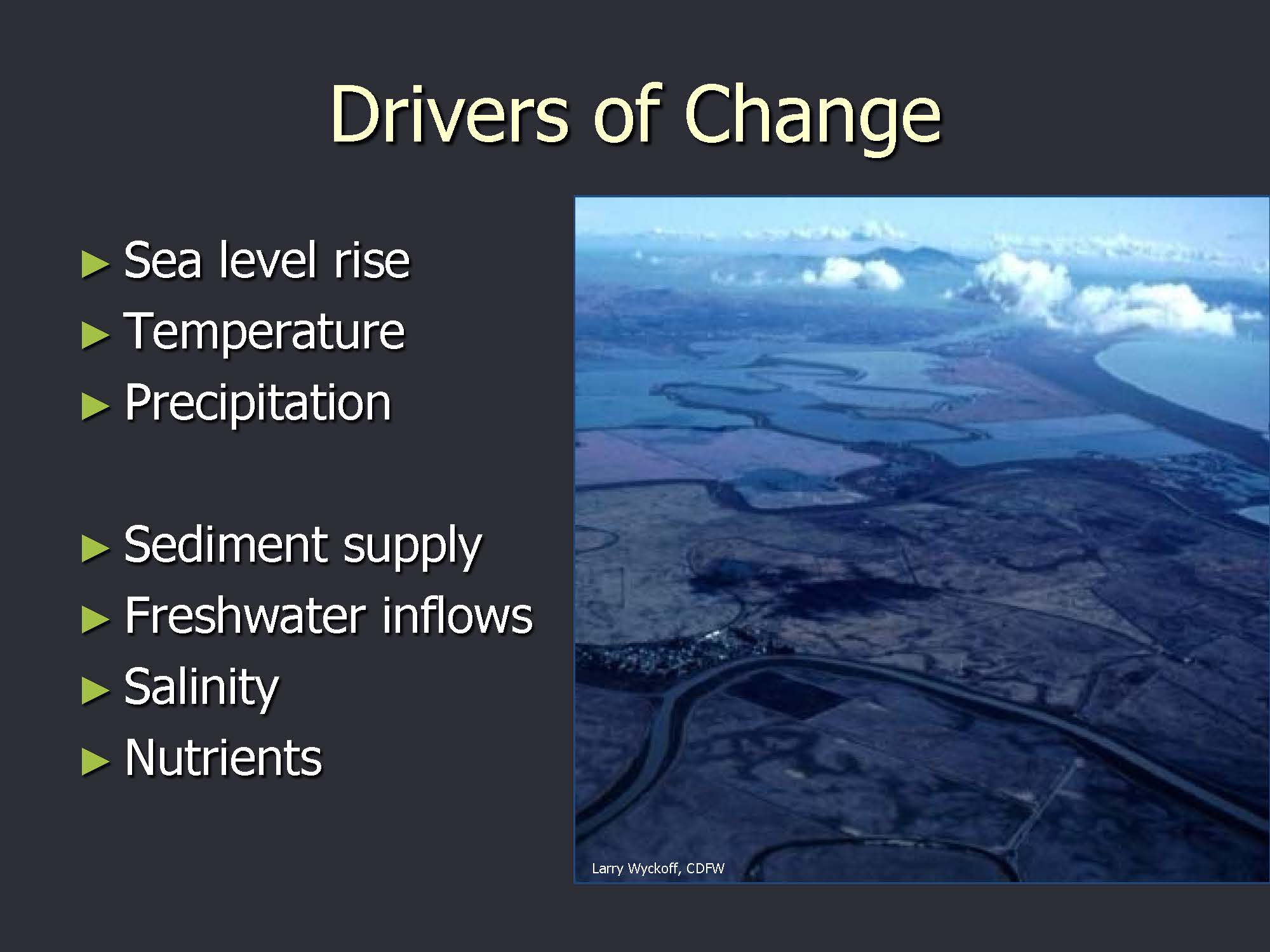 Drivers of Change

► Sea level rise
► Temperature
► Precipitation

► Sediment supply
► Freshwater inflows
► Salinity
► Nutrients

Larry Wyckoff, CDFW